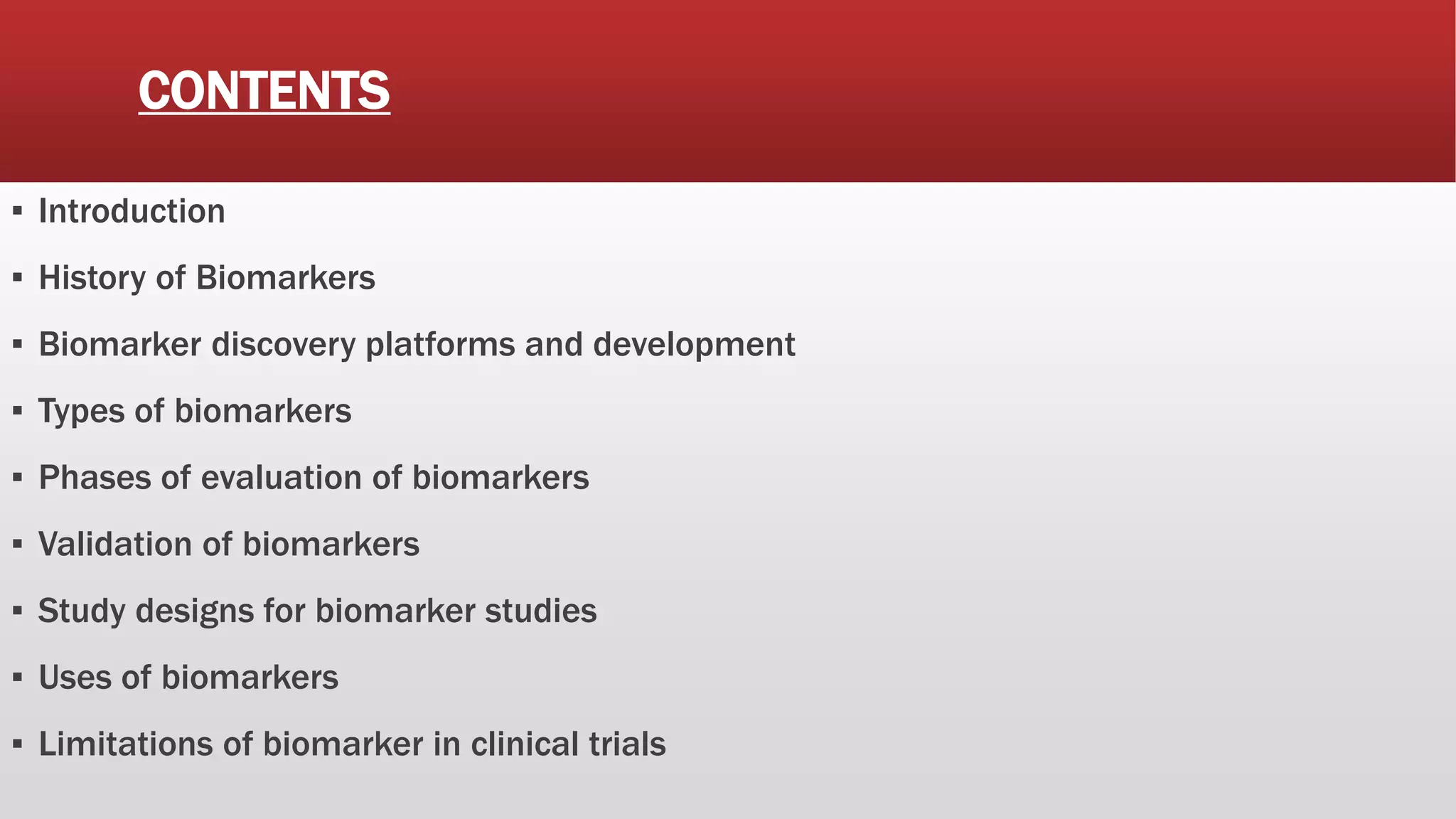 CONTENTS

• Introduction

• History of Biomarkers

• Biomarker discovery platforms and development

• Types of biomarkers

• Phases of evaluation of biomarkers

• Validation of biomarkers

• Study designs for biomarker studies

• Uses of biomarkers

• Limitations of biomarker in clinical trials